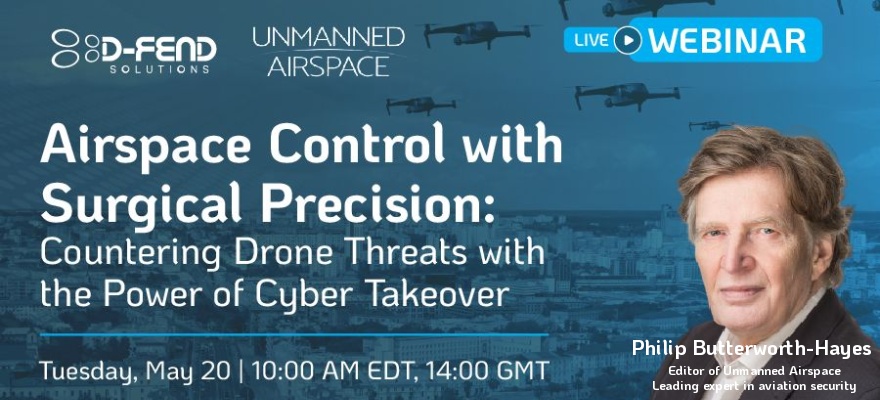 D-FEND SOLUTIONS

UNMANNED AIRSPACE

LIVE WEBINAR

Airspace Control with Surgical Precision:
Countering Drone Threats with the Power of Cyber Takeover

Tuesday, May 20 | 10:00 AM EDT, 14:00 GMT

Philip Butterworth-Hayes
Editor of Unmanned Airspace
Leading expert in aviation security